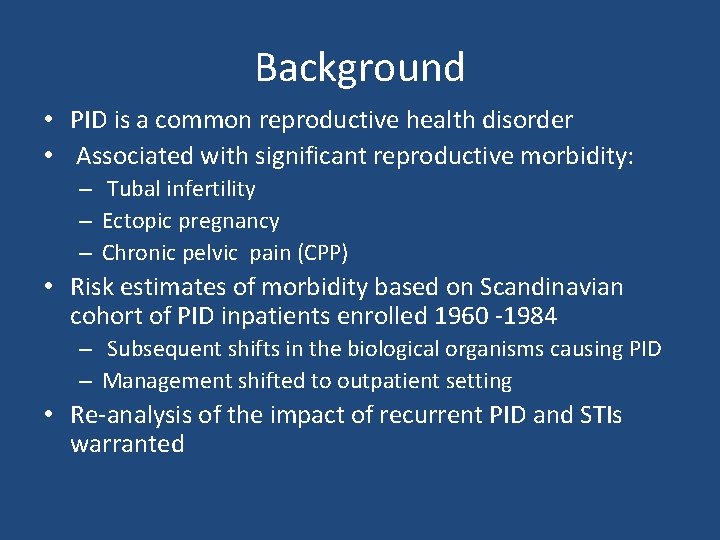 Background

• PID is a common reproductive health disorder
• Associated with significant reproductive morbidity:
– Tubal infertility
– Ectopic pregnancy
– Chronic pelvic pain (CPP)
• Risk estimates of morbidity based on Scandinavian cohort of PID inpatients enrolled 1960 -1984
– Subsequent shifts in the biological organisms causing PID
– Management shifted to outpatient setting
• Re-analysis of the impact of recurrent PID and STIs warranted